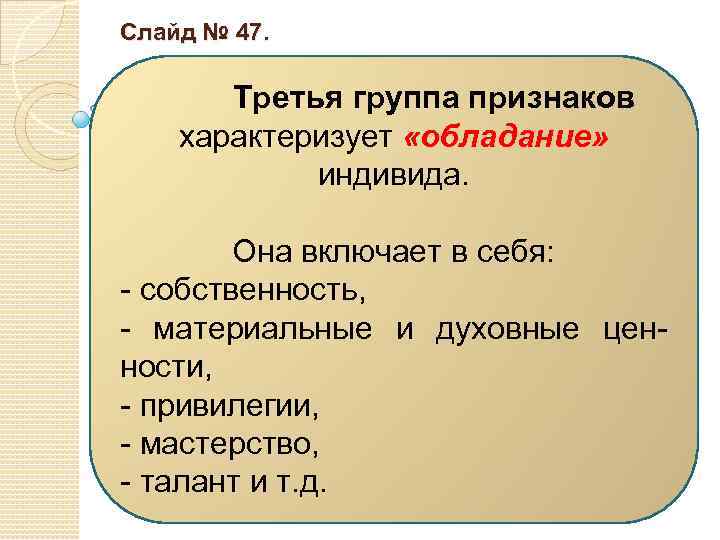 Слайд № 47.

Третья группа признаков характеризует «обладание» индивида.

Она включает в себя:
- собственность,
- материальные и духовные ценности,
- привилегии,
- мастерство,
- талант и т.д.